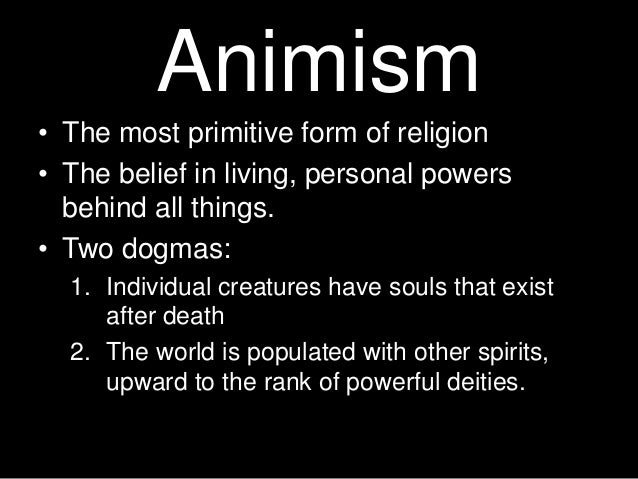 Animism

• The most primitive form of religion
• The belief in living, personal powers behind all things.
• Two dogmas:
1. Individual creatures have souls that exist after death
2. The world is populated with other spirits, upward to the rank of powerful deities.